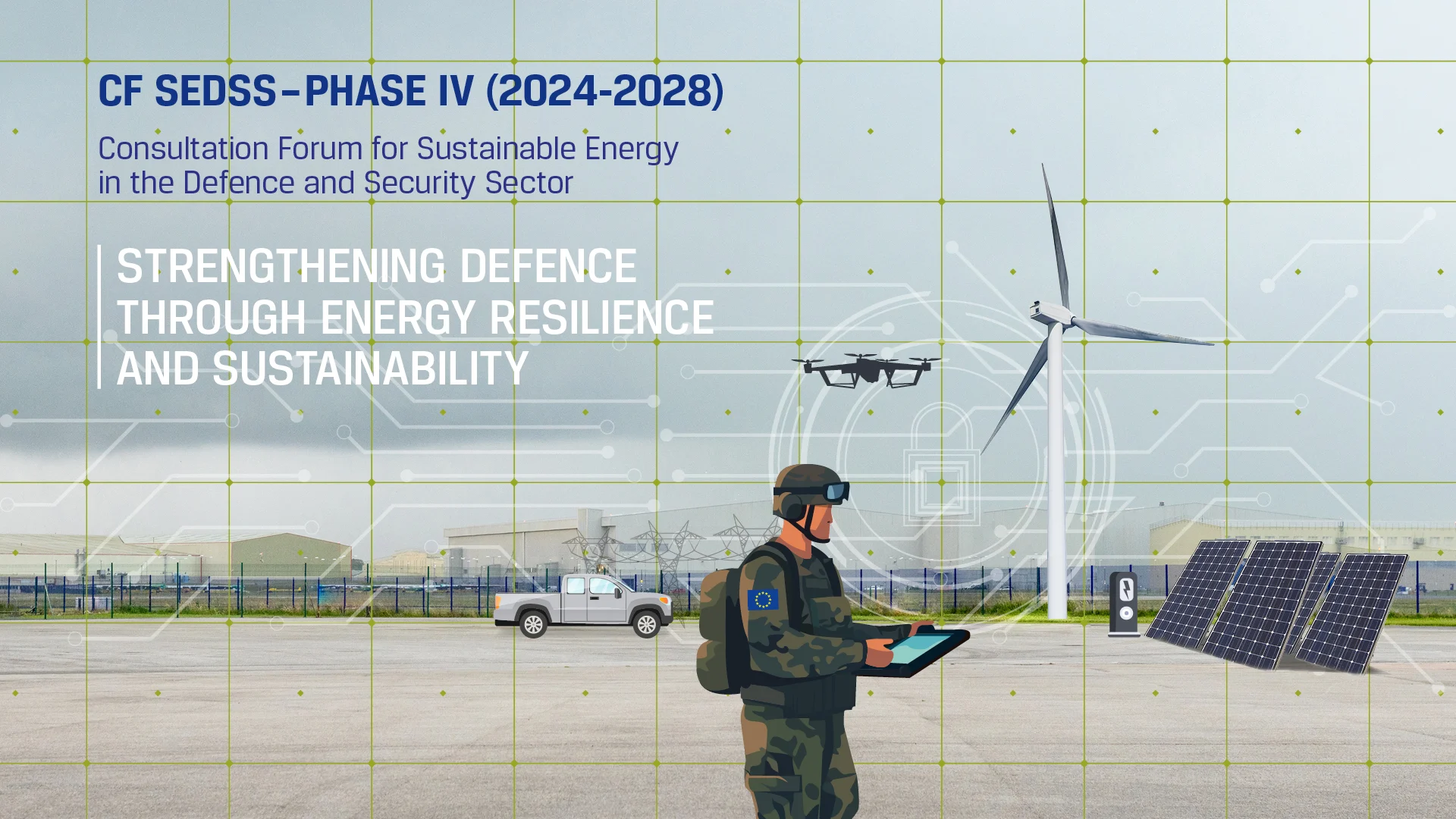 CF SEDSS–PHASE IV (2024-2028)

Consultation Forum for Sustainable Energy in the Defence and Security Sector

STRENGTHENING DEFENCE THROUGH ENERGY RESILIENCE AND SUSTAINABILITY